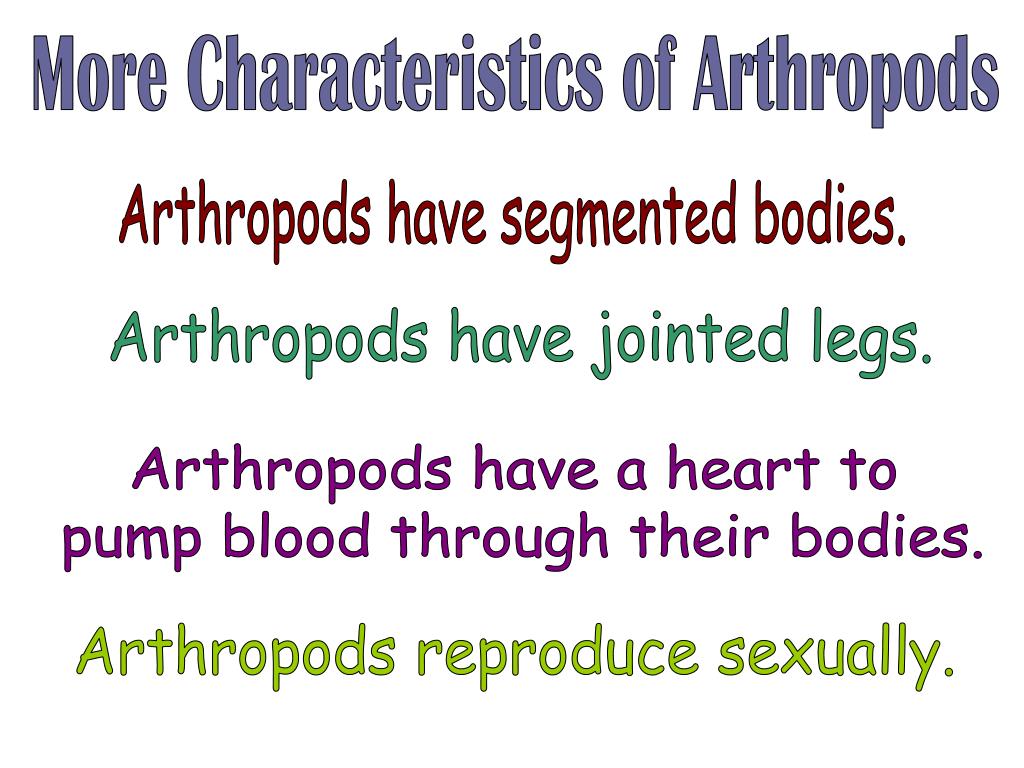 More Characteristics of Arthropods

Arthropods have segmented bodies.

Arthropods have jointed legs.

Arthropods have a heart to pump blood through their bodies.

Arthropods reproduce sexually.